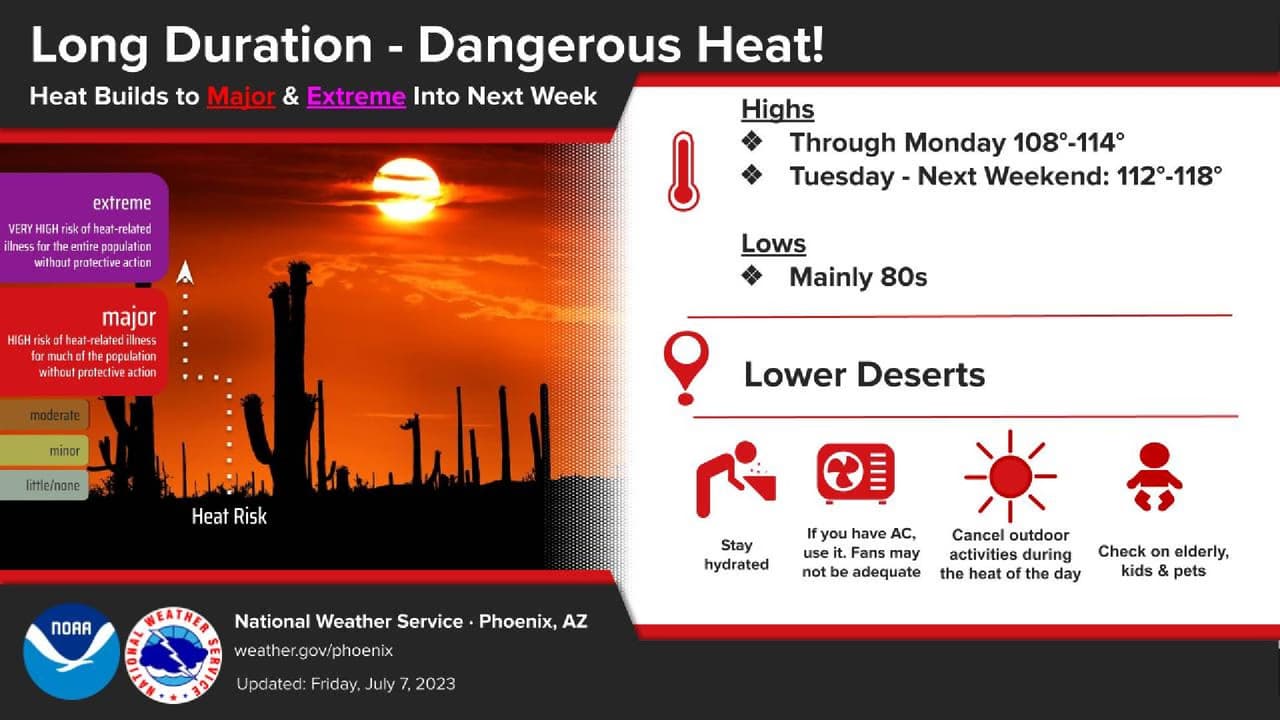 Long Duration - Dangerous Heat!

Heat Builds to Major & Extreme Into Next Week

extreme
VERY HIGH risk of heat-related illness for the entire population without protective action

major
HIGH risk of heat-related illness for much of the population without protective action

moderate

minor

little/none

Heat Risk

Highs
❖ Through Monday 108°-114°
❖ Tuesday - Next Weekend: 112°-118°

Lows
❖ Mainly 80s

Lower Deserts

Stay hydrated

If you have AC, use it. Fans may not be adequate

Cancel outdoor activities during the heat of the day

Check on elderly, kids & pets

NOAA

NATIONAL WEATHER SERVICE

National Weather Service · Phoenix, AZ
weather.gov/phoenix
Updated: Friday, July 7, 2023